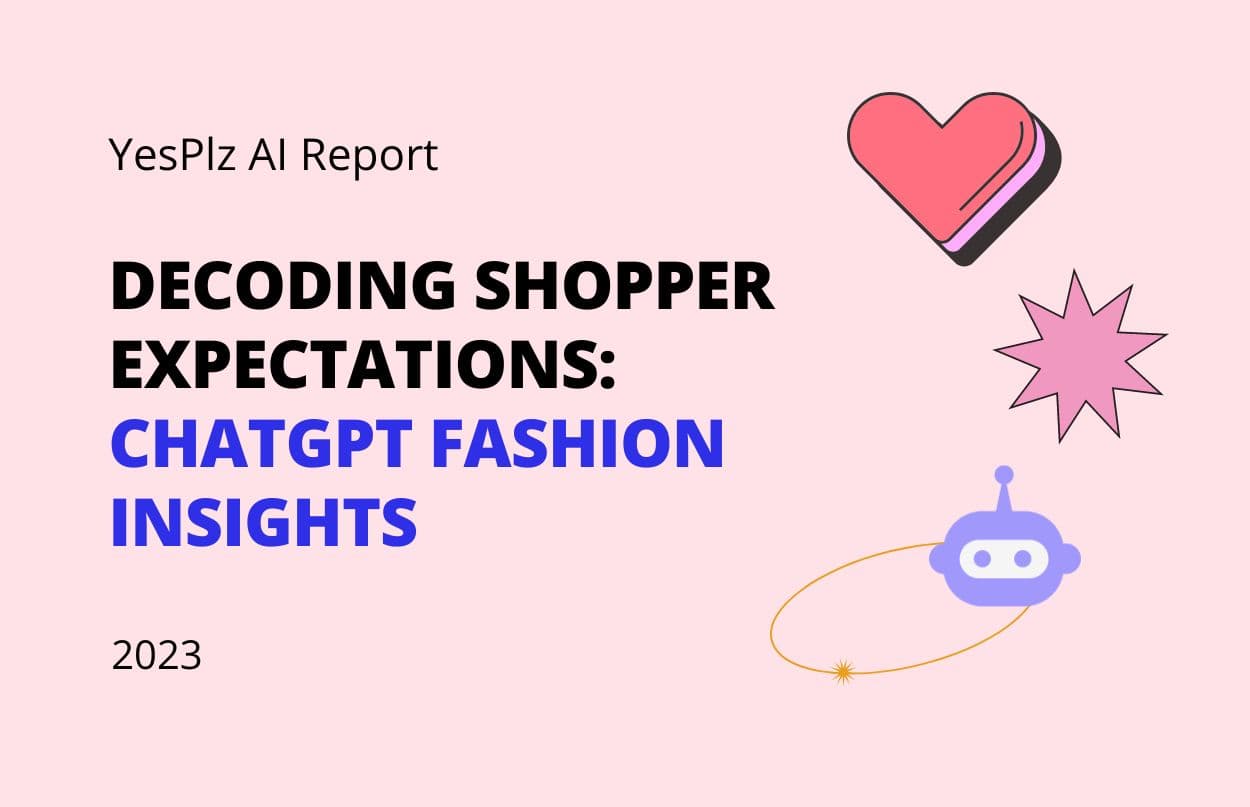 YesPlz AI Report

DECODING SHOPPER EXPECTATIONS: CHATGPT FASHION INSIGHTS

2023